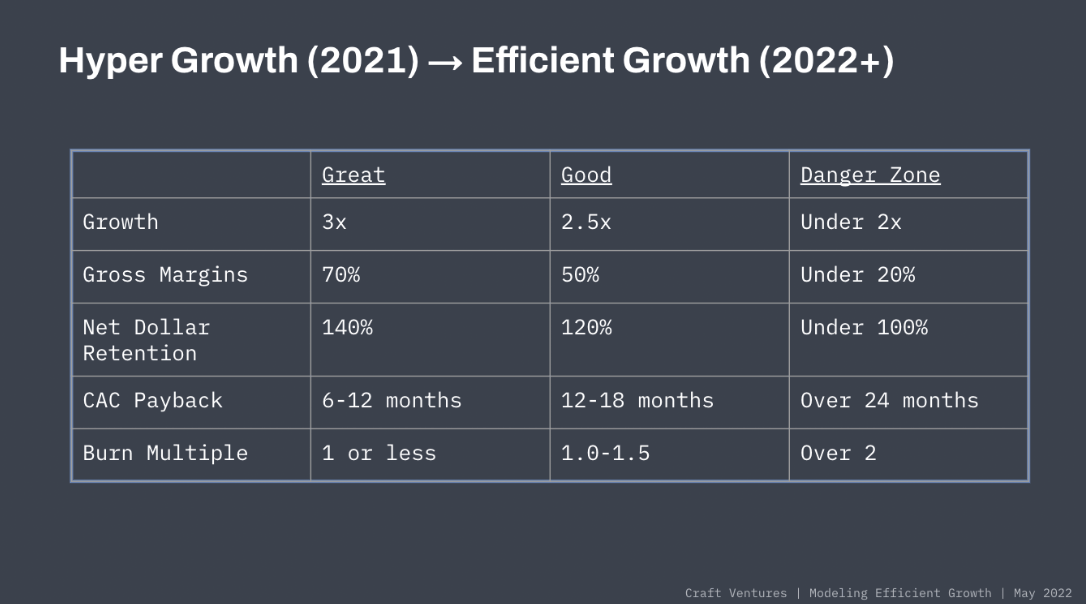 Hyper Growth (2021) → Efficient Growth (2022+)

| | Great | Good | Danger Zone |
|---|---|---|---|
| Growth | 3x | 2.5x | Under 2x |
| Gross Margins | 70% | 50% | Under 20% |
| Net Dollar Retention | 140% | 120% | Under 100% |
| CAC Payback | 6-12 months | 12-18 months | Over 24 months |
| Burn Multiple | 1 or less | 1.0-1.5 | Over 2 |

Craft Ventures | Modeling Efficient Growth | May 2022